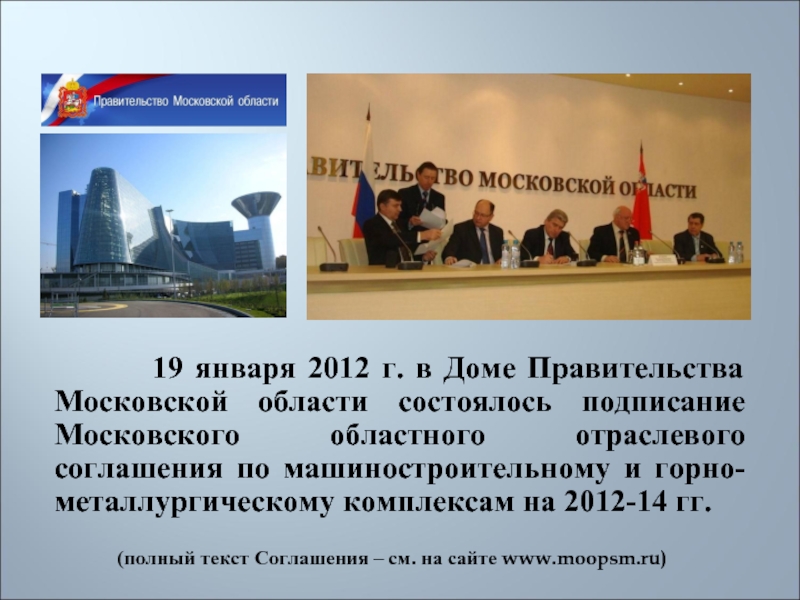 Правительство Московской области

ВИТЕЛЬСТВО МОСКОВСКОЙ ОБЛАСТИ

19 января 2012 г. в Доме Правительства Московской области состоялось подписание Московского областного отраслевого соглашения по машиностроительному и горно-металлургическому комплексам на 2012-14 гг.

(полный текст Соглашения – см. на сайте www.moopsm.ru)